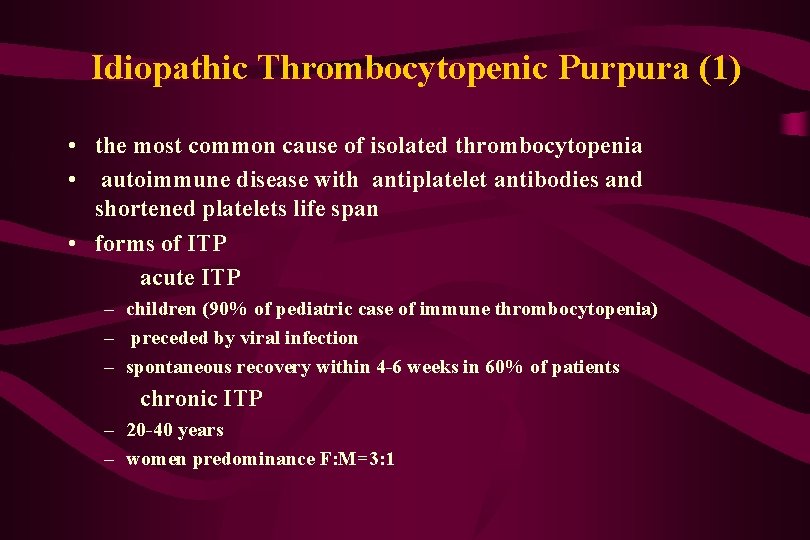 Idiopathic Thrombocytopenic Purpura (1)

• the most common cause of isolated thrombocytopenia
• autoimmune disease with antiplatelet antibodies and shortened platelets life span
• forms of ITP

acute ITP
– children (90% of pediatric case of immune thrombocytopenia)
– preceded by viral infection
– spontaneous recovery within 4-6 weeks in 60% of patients

chronic ITP
– 20-40 years
– women predominance F:M=3:1